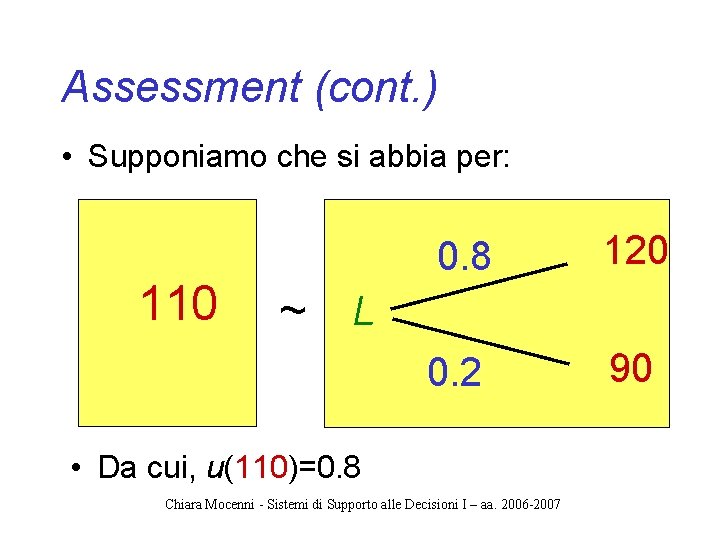 Assessment (cont.)

• Supponiamo che si abbia per:

110

~

L

0.8

120

0.2

90

• Da cui, $u(110)=0.8$

Chiara Mocenni - Sistemi di Supporto alle Decisioni I – aa. 2006-2007